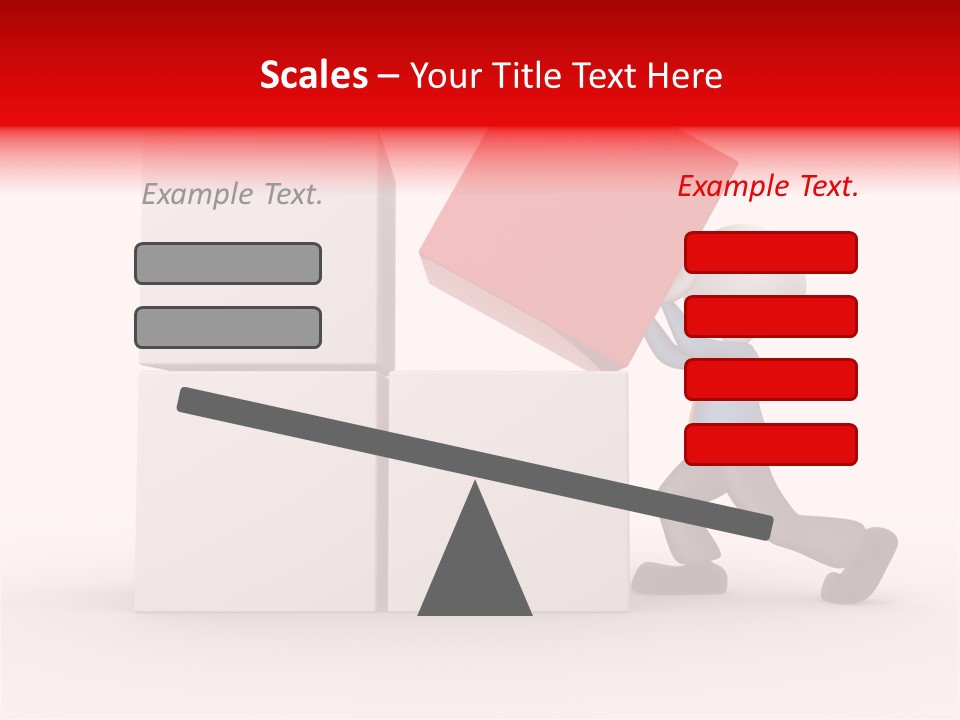 Scales – Your Title Text Here

Example Text.

Example Text.